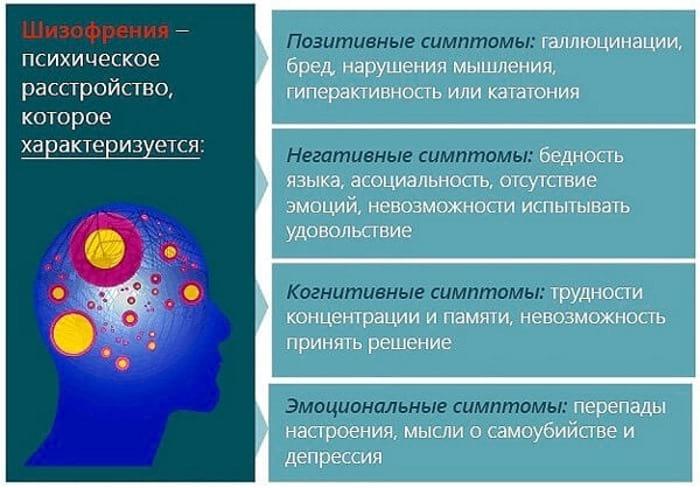 Шизофрения – психическое расстройство, которое характеризуется:

Позитивные симптомы: галлюцинации, бред, нарушения мышления, гиперактивность или кататония

Негативные симптомы: бедность языка, асоциальность, отсутствие эмоций, невозможности испытывать удовольствие

Когнитивные симптомы: трудности концентрации и памяти, невозможность принять решение

Эмоциональные симптомы: перепады настроения, мысли о самоубийстве и депрессия